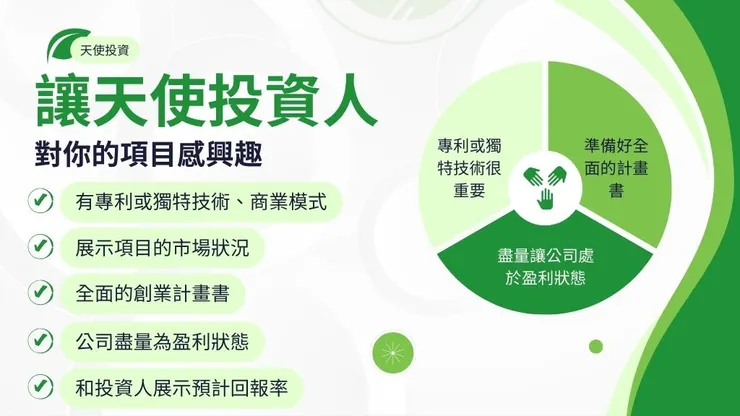 天使投資

讓天使投資人

對你的項目感興趣

有專利或獨特技術、商業模式

展示項目的市場狀況

全面的創業計畫書

公司盡量為盈利狀態

和投資人展示預計回報率

專利或獨特技術很重要

準備好全面的計畫書

盡量讓公司處於盈利狀態